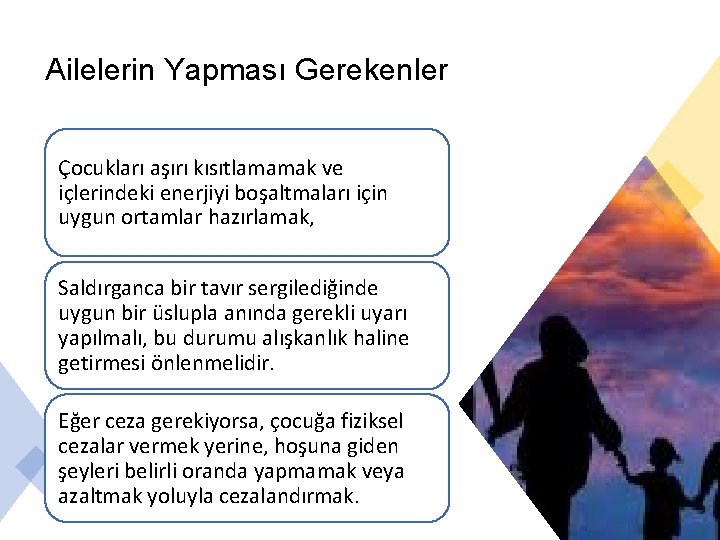 Ailelerin Yapması Gerekenler

Çocukları aşırı kısıtlamamak ve içlerindeki enerjiyi boşaltmaları için uygun ortamlar hazırlamak,

Saldırganca bir tavır sergilediğinde uygun bir üslupla anında gerekli uyarı yapılmalı, bu durumu alışkanlık haline getirmesi önlenmelidir.

Eğer ceza gerekiyorsa, çocuğa fiziksel cezalar vermek yerine, hoşuna giden şeyleri belirli oranda yapmamak veya azaltmak yoluyla cezalandırmak.